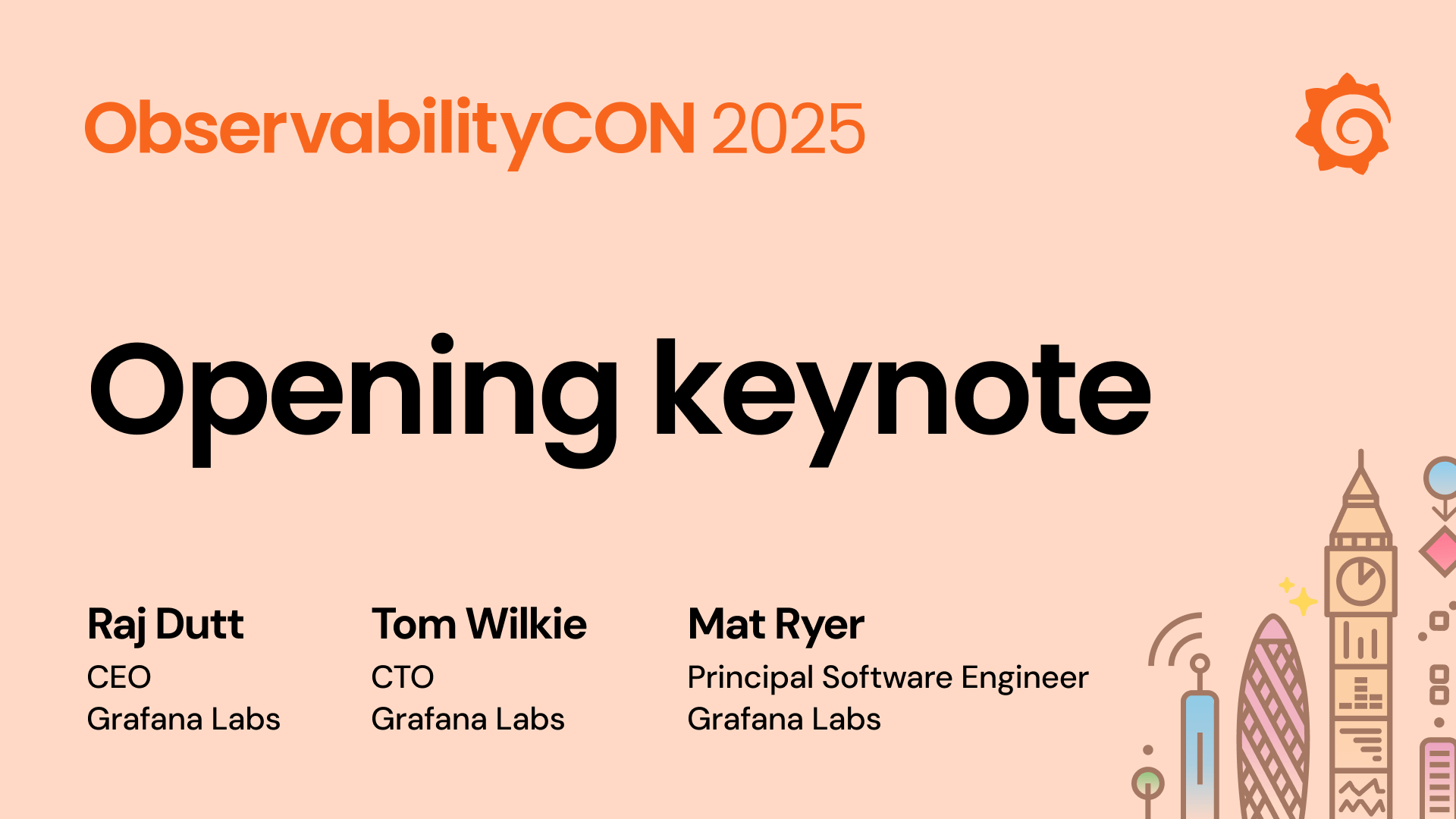 ObservabilityCON 2025

Opening keynote

Raj Dutt
CEO
Grafana Labs

Tom Wilkie
CTO
Grafana Labs

Mat Ryer
Principal Software Engineer
Grafana Labs